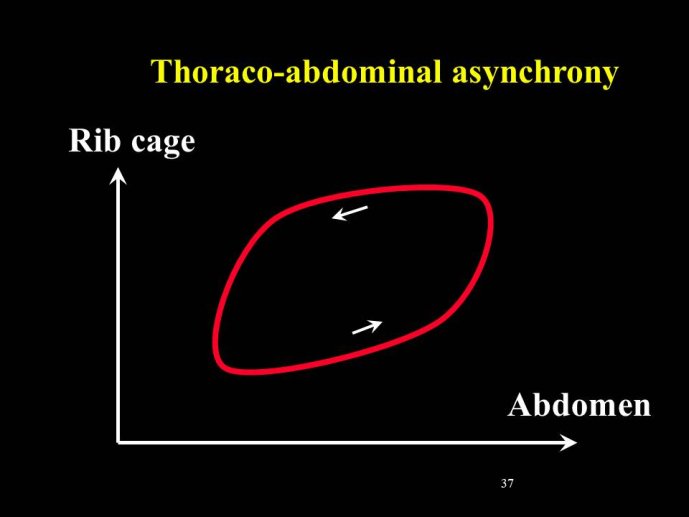 Thoraco-abdominal asynchrony

Rib cage

Abdomen

37